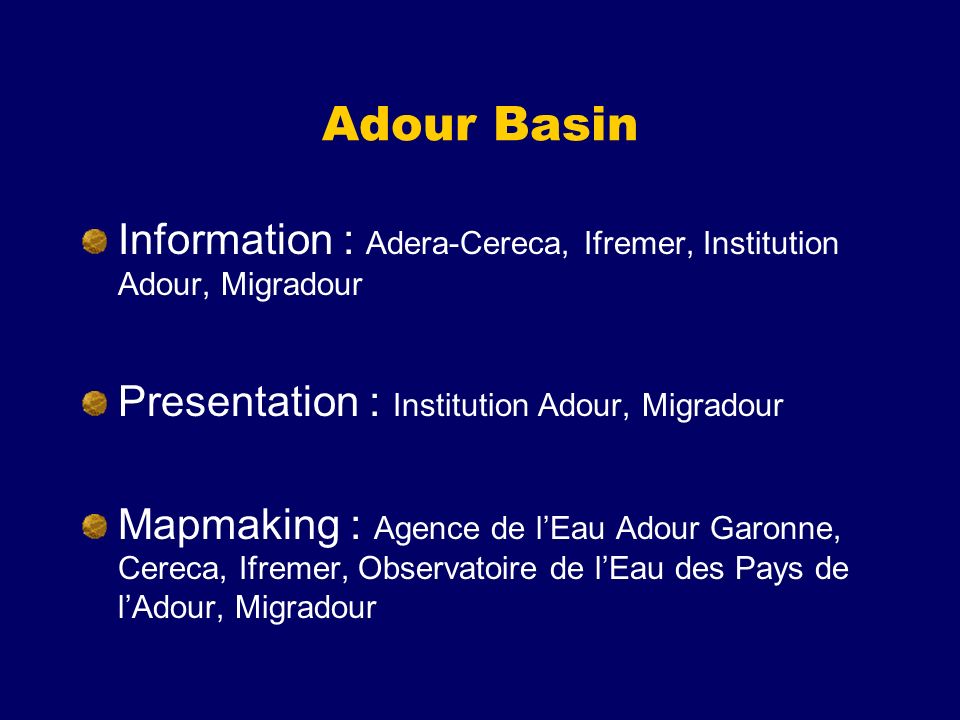 Adour Basin

Information : Adera-Cereca, Ifremer, Institution Adour, Migradour

Presentation : Institution Adour, Migradour

Mapmaking : Agence de l’Eau Adour Garonne, Cereca, Ifremer, Observatoire de l’Eau des Pays de l’Adour, Migradour